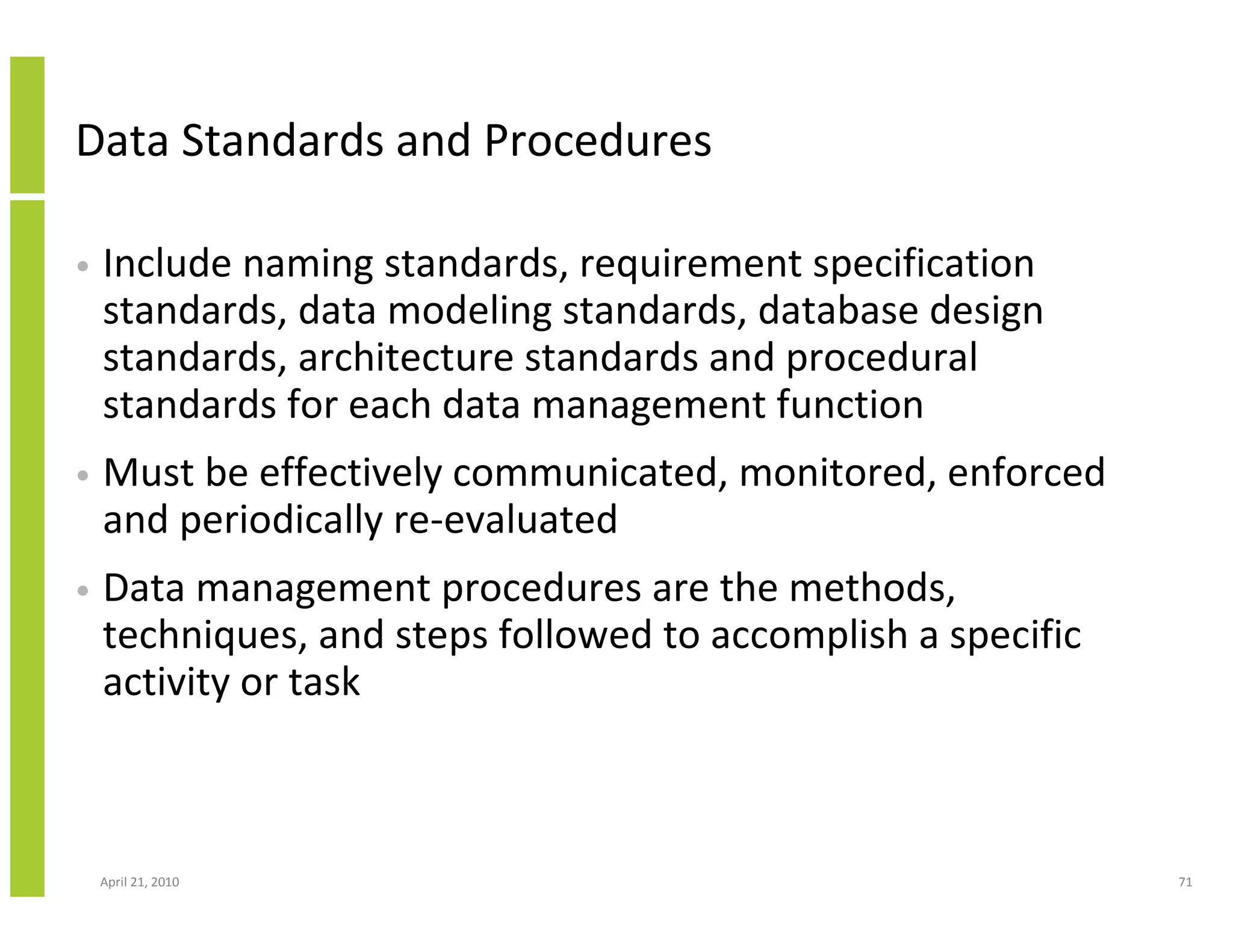 Data Standards and Procedures

• Include naming standards, requirement specification standards, data modeling standards, database design standards, architecture standards and procedural standards for each data management function

• Must be effectively communicated, monitored, enforced and periodically re-evaluated

• Data management procedures are the methods, techniques, and steps followed to accomplish a specific activity or task

April 21, 2010

71